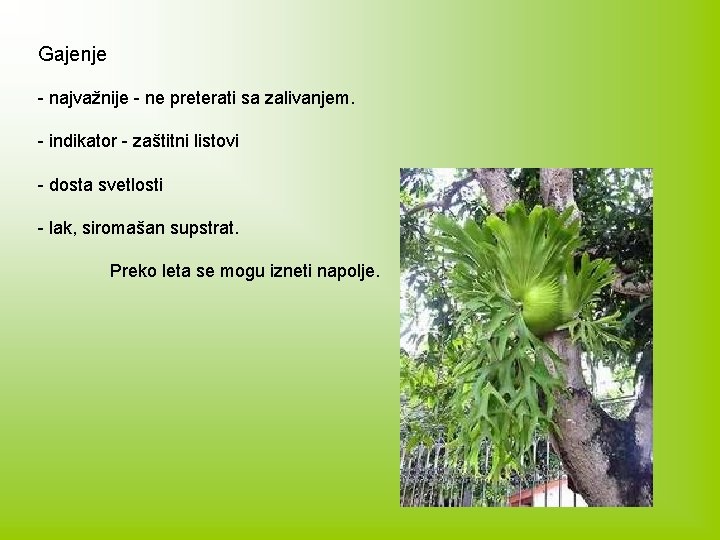 Gajenje

- najvažnije - ne preterati sa zalivanjem.

- indikator - zaštitni listovi

- dosta svetlosti

- lak, siromašan supstrat.

Preko leta se mogu izneti napolje.